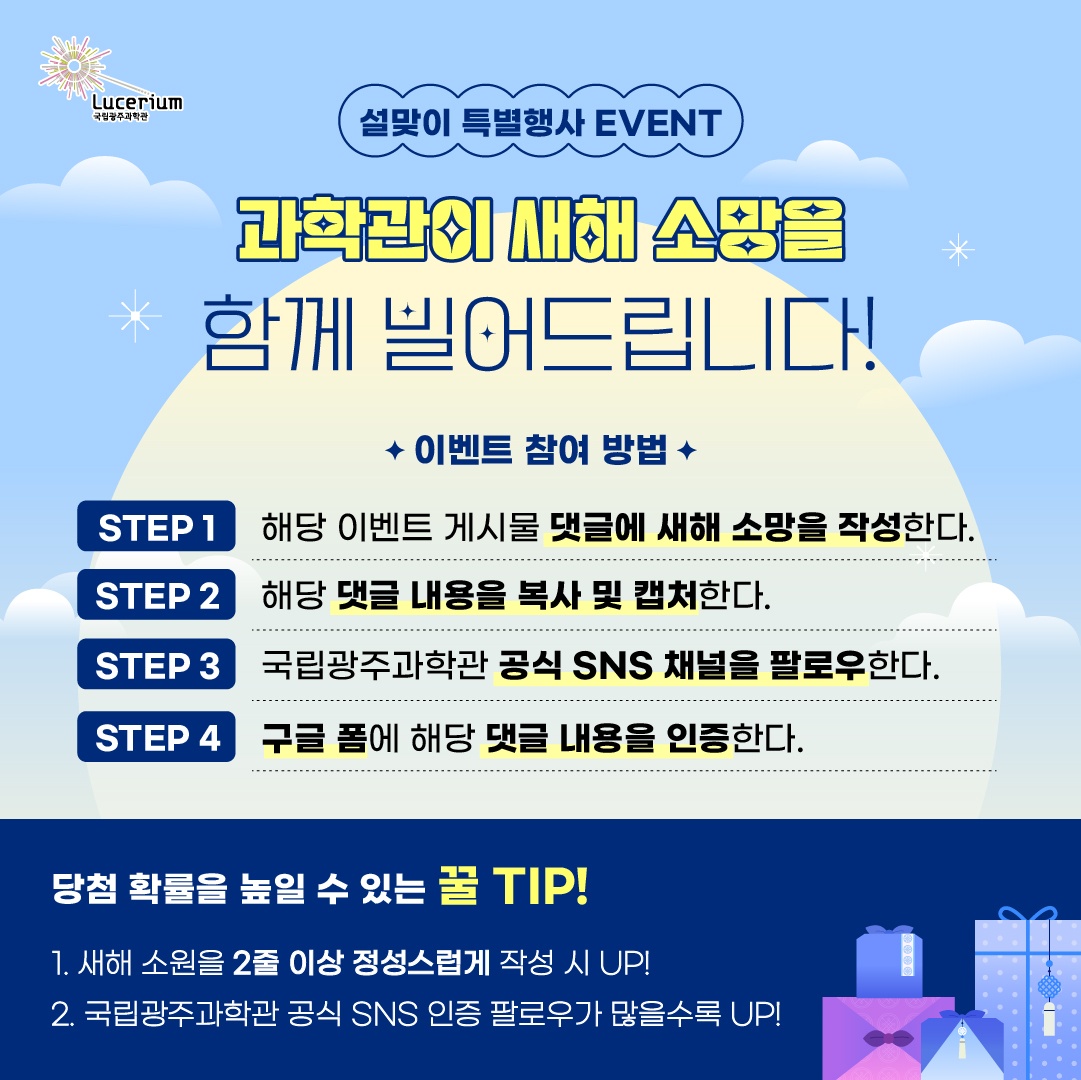 Lucerium
국립광주과학관

설맞이 특별행사 EVENT

과학관이 새해 소망을
함께 빌어드립니다!

✦ 이벤트 참여 방법 ✦

STEP 1 해당 이벤트 게시물 댓글에 새해 소망을 작성한다.

STEP 2 해당 댓글 내용을 복사 및 캡처한다.

STEP 3 국립광주과학관 공식 SNS 채널을 팔로우한다.

STEP 4 구글 폼에 해당 댓글 내용을 인증한다.

당첨 확률을 높일 수 있는 꿀 TIP!

1. 새해 소원을 2줄 이상 정성스럽게 작성 시 UP!
2. 국립광주과학관 공식 SNS 인증 팔로우가 많을수록 UP!